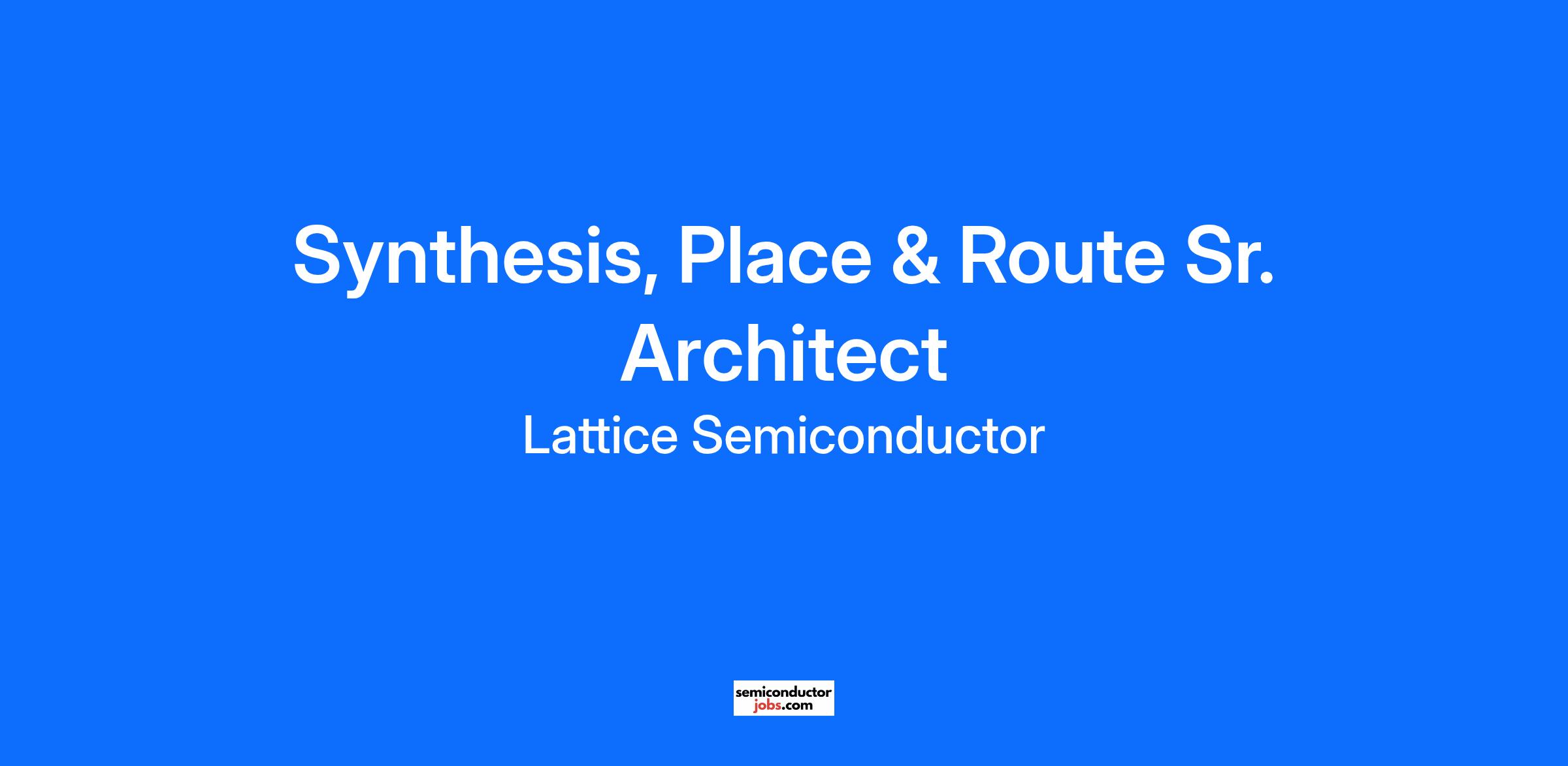 Synthesis, Place & Route Sr. Architect

Lattice Semiconductor

semiconductor
jobs.com